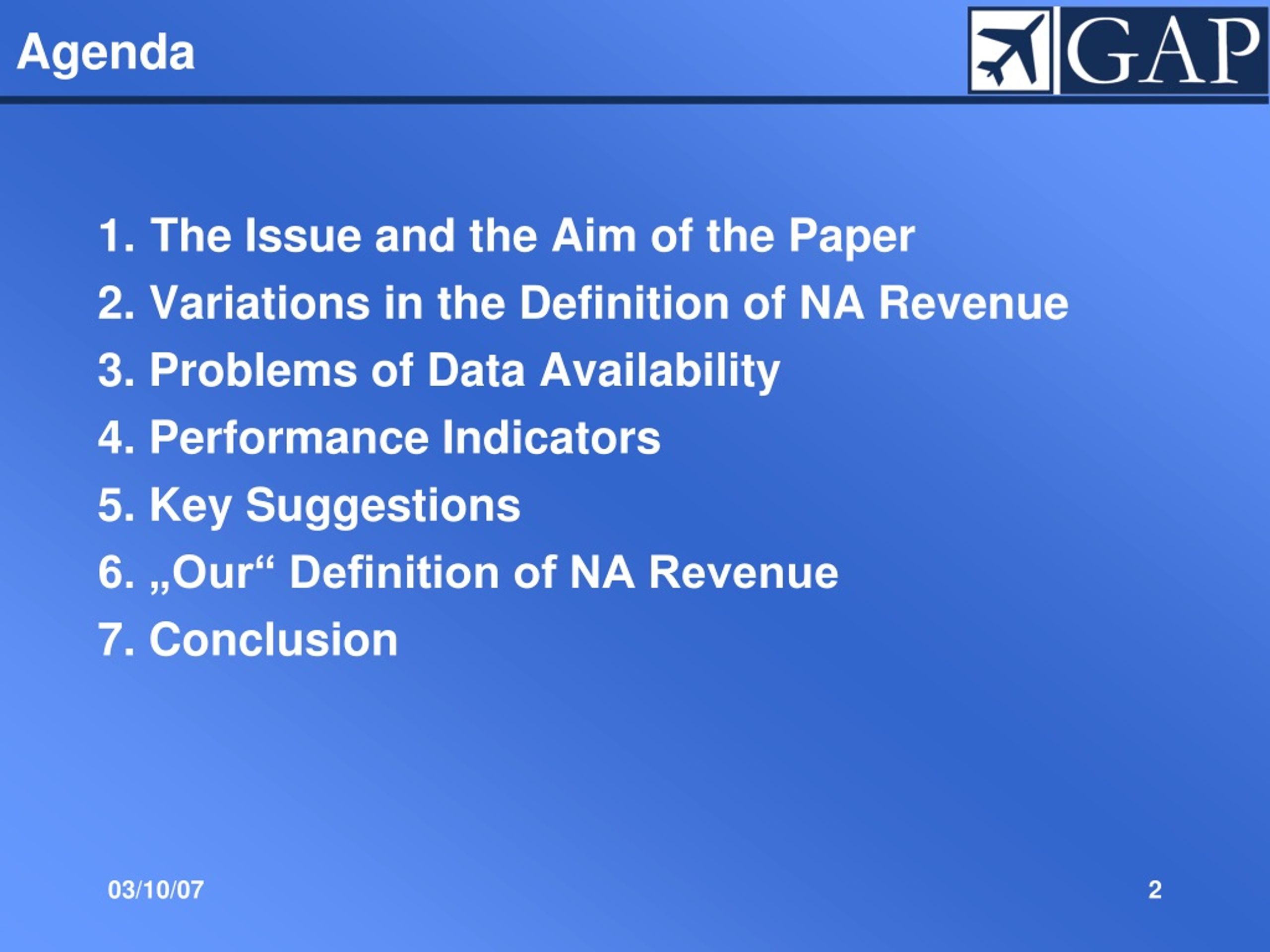 Agenda

GAP

1. The Issue and the Aim of the Paper
2. Variations in the Definition of NA Revenue
3. Problems of Data Availability
4. Performance Indicators
5. Key Suggestions
6. „Our“ Definition of NA Revenue
7. Conclusion

03/10/07

2